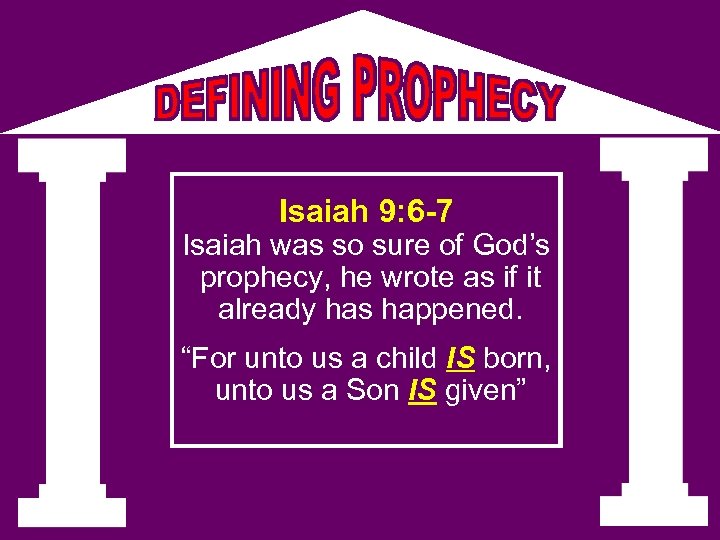 DEFINING PROPHECY

Isaiah 9:6-7
Isaiah was so sure of God’s prophecy, he wrote as if it already has happened.

“For unto us a child IS born, unto us a Son IS given”